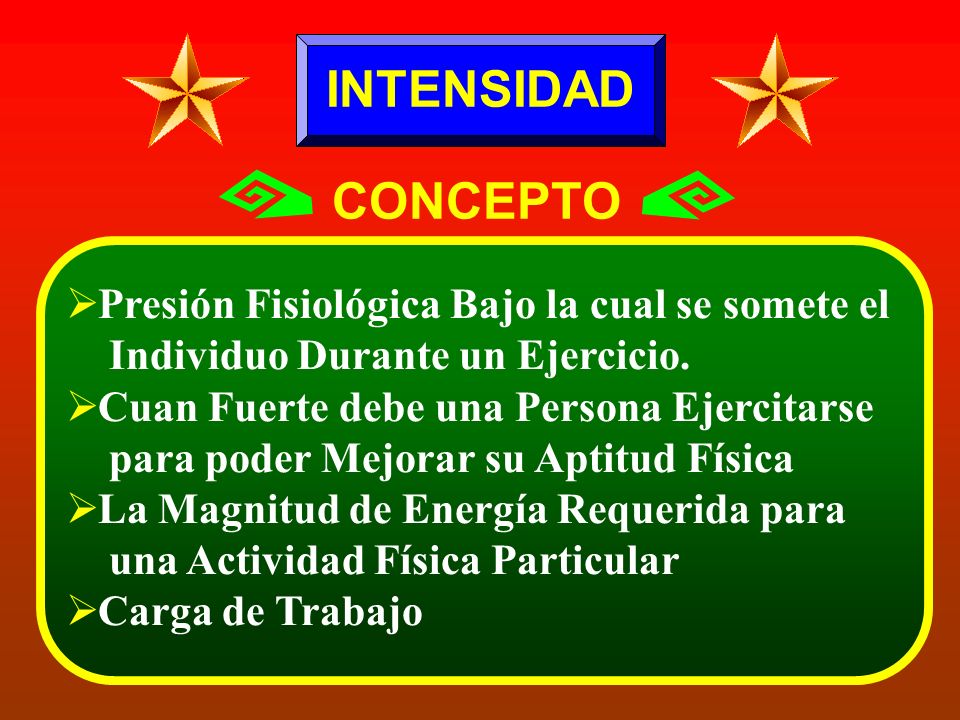 INTENSIDAD

CONCEPTO

➢Presión Fisiológica Bajo la cual se somete el Individuo Durante un Ejercicio.
➢Cuan Fuerte debe una Persona Ejercitarse para poder Mejorar su Aptitud Física
➢La Magnitud de Energía Requerida para una Actividad Física Particular
➢Carga de Trabajo